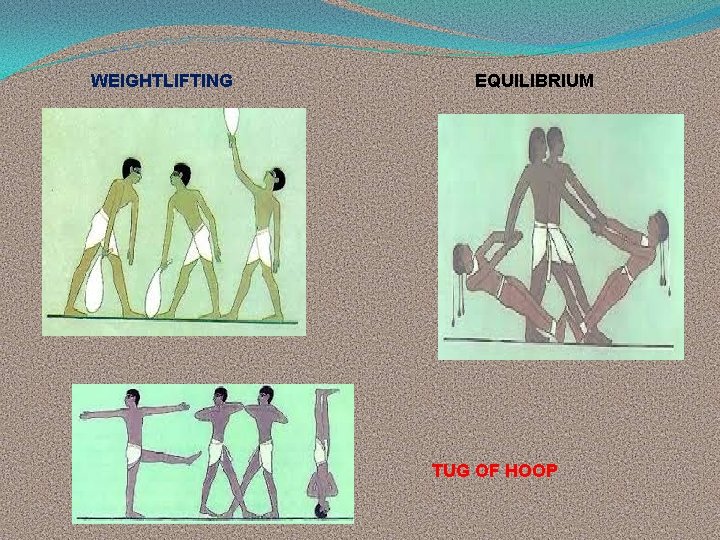 WEIGHTLIFTING

EQUILIBRIUM

TUG OF HOOP